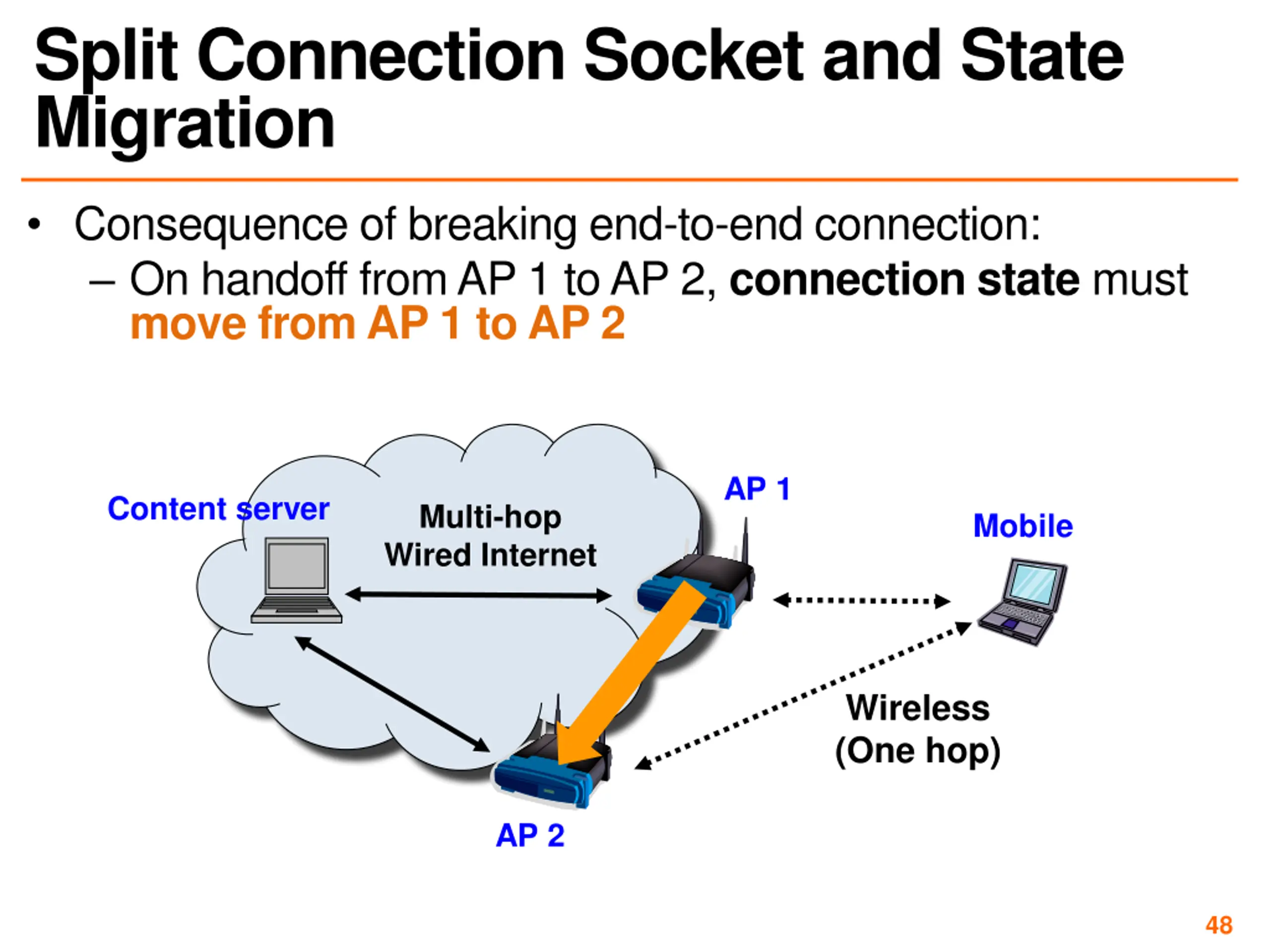 Split Connection Socket and State Migration

• Consequence of breaking end-to-end connection:
– On handoff from AP 1 to AP 2, connection state must move from AP 1 to AP 2

Content server

Multi-hop
Wired Internet

AP 1

Mobile

Wireless
(One hop)

AP 2

48